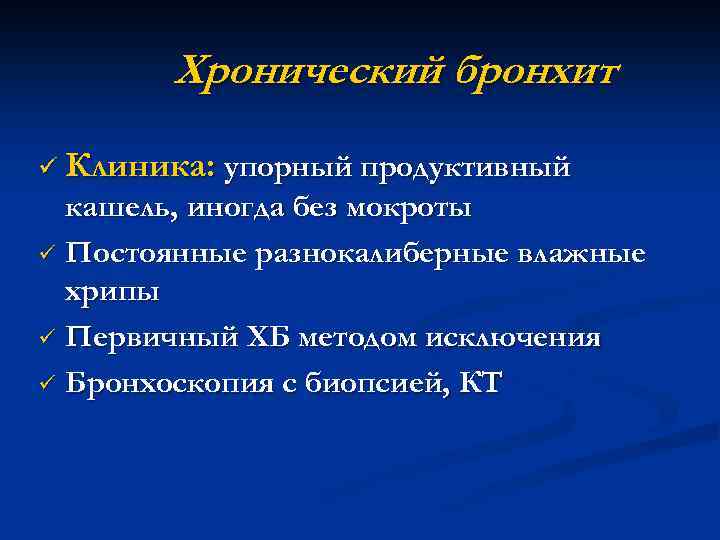 Хронический бронхит

✓ Клиника: упорный продуктивный кашель, иногда без мокроты
✓ Постоянные разнокалиберные влажные хрипы
✓ Первичный ХБ методом исключения
✓ Бронхоскопия с биопсией, КТ